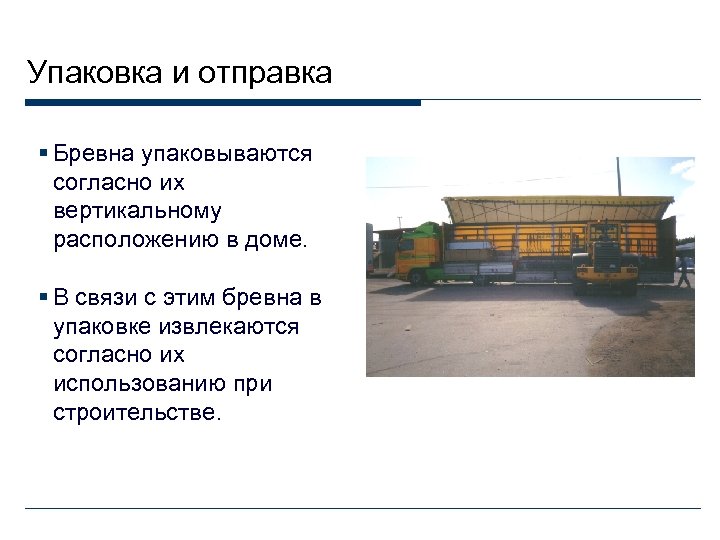 Упаковка и отправка

▪ Бревна упаковываются согласно их вертикальному расположению в доме.

▪ В связи с этим бревна в упаковке извлекаются согласно их использованию при строительстве.